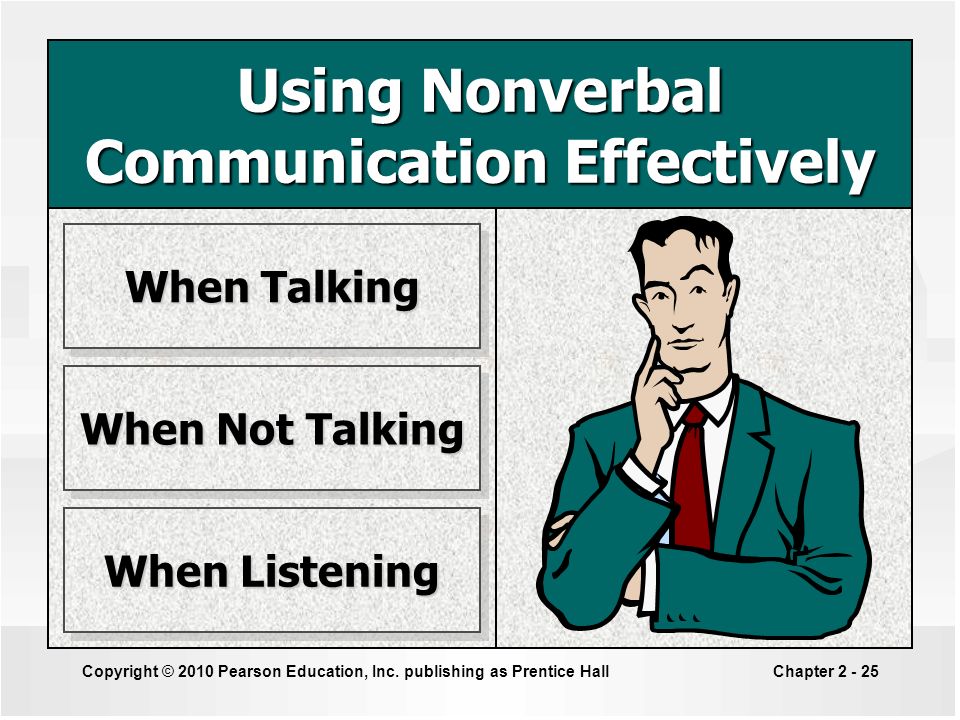 Using Nonverbal Communication Effectively

When Talking

When Not Talking

When Listening

Copyright © 2010 Pearson Education, Inc. publishing as Prentice Hall

Chapter 2 - 25